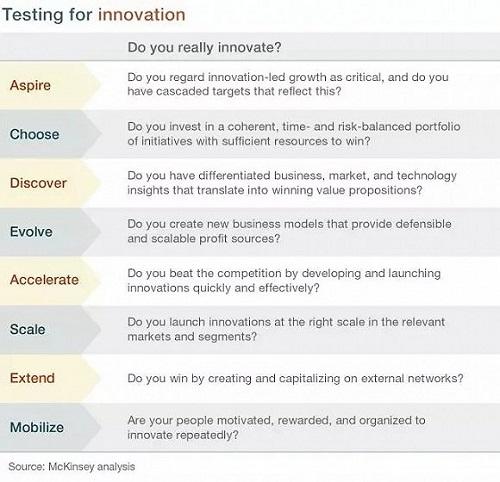 Testing for innovation

| | Do you really innovate? |
|---|---|
| Aspire | Do you regard innovation-led growth as critical, and do you have cascaded targets that reflect this? |
| Choose | Do you invest in a coherent, time- and risk-balanced portfolio of initiatives with sufficient resources to win? |
| Discover | Do you have differentiated business, market, and technology insights that translate into winning value propositions? |
| Evolve | Do you create new business models that provide defensible and scalable profit sources? |
| Accelerate | Do you beat the competition by developing and launching innovations quickly and effectively? |
| Scale | Do you launch innovations at the right scale in the relevant markets and segments? |
| Extend | Do you win by creating and capitalizing on external networks? |
| Mobilize | Are your people motivated, rewarded, and organized to innovate repeatedly? |

Source: McKinsey analysis